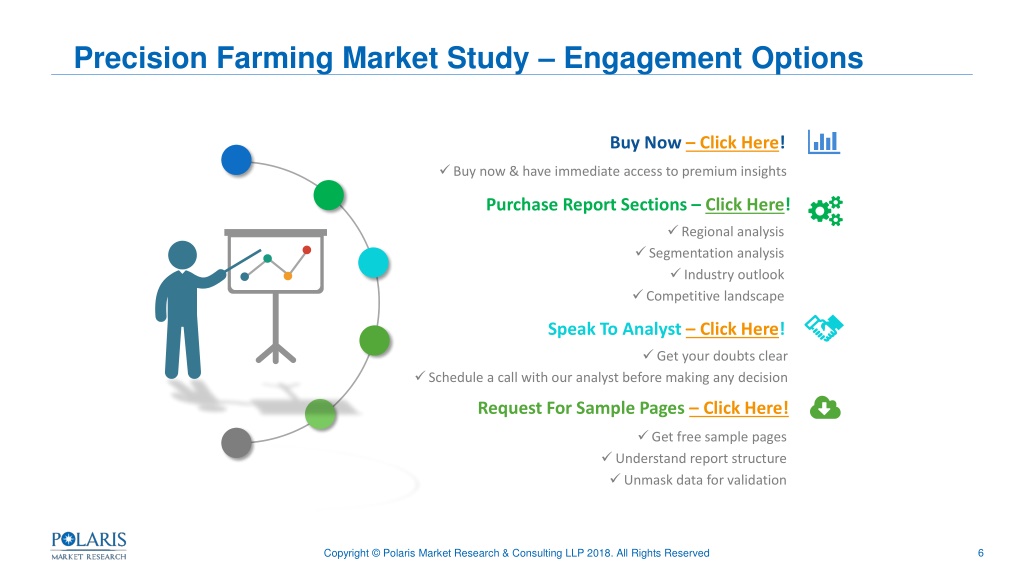 Precision Farming Market Study – Engagement Options

Buy Now – Click Here!
✓ Buy now & have immediate access to premium insights

Purchase Report Sections – Click Here!
✓ Regional analysis
✓ Segmentation analysis
✓ Industry outlook
✓ Competitive landscape

Speak To Analyst – Click Here!
✓ Get your doubts clear
✓ Schedule a call with our analyst before making any decision

Request For Sample Pages – Click Here!
✓ Get free sample pages
✓ Understand report structure
✓ Unmask data for validation

POLARIS MARKET RESEARCH

Copyright © Polaris Market Research & Consulting LLP 2018. All Rights Reserved

6